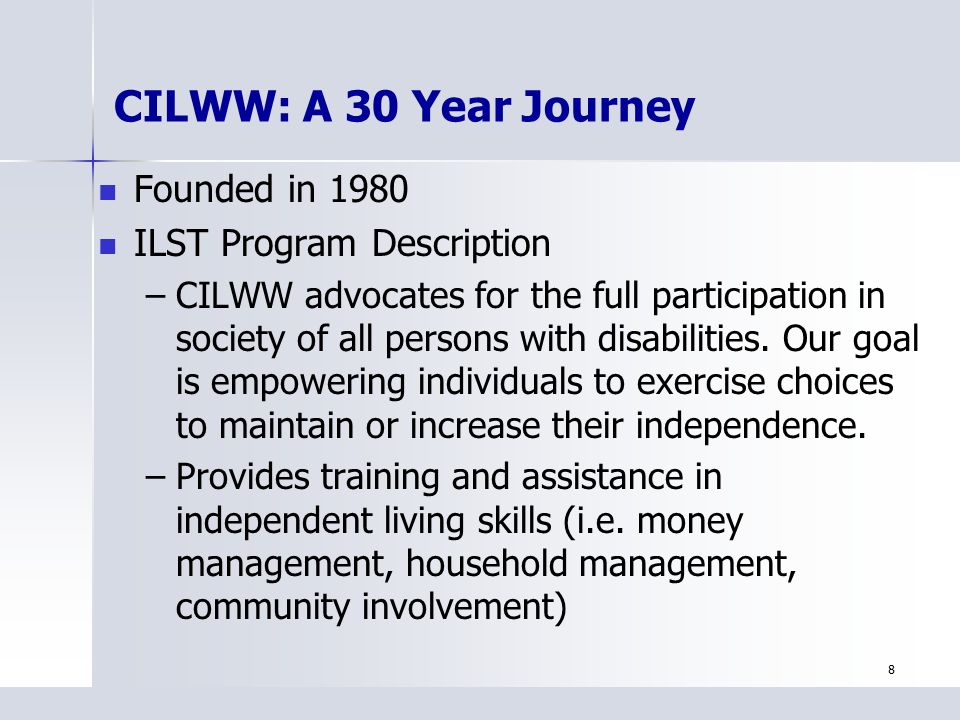 CILWW: A 30 Year Journey

- Founded in 1980
- ILST Program Description
  – CILWW advocates for the full participation in society of all persons with disabilities. Our goal is empowering individuals to exercise choices to maintain or increase their independence.
  – Provides training and assistance in independent living skills (i.e. money management, household management, community involvement)

8